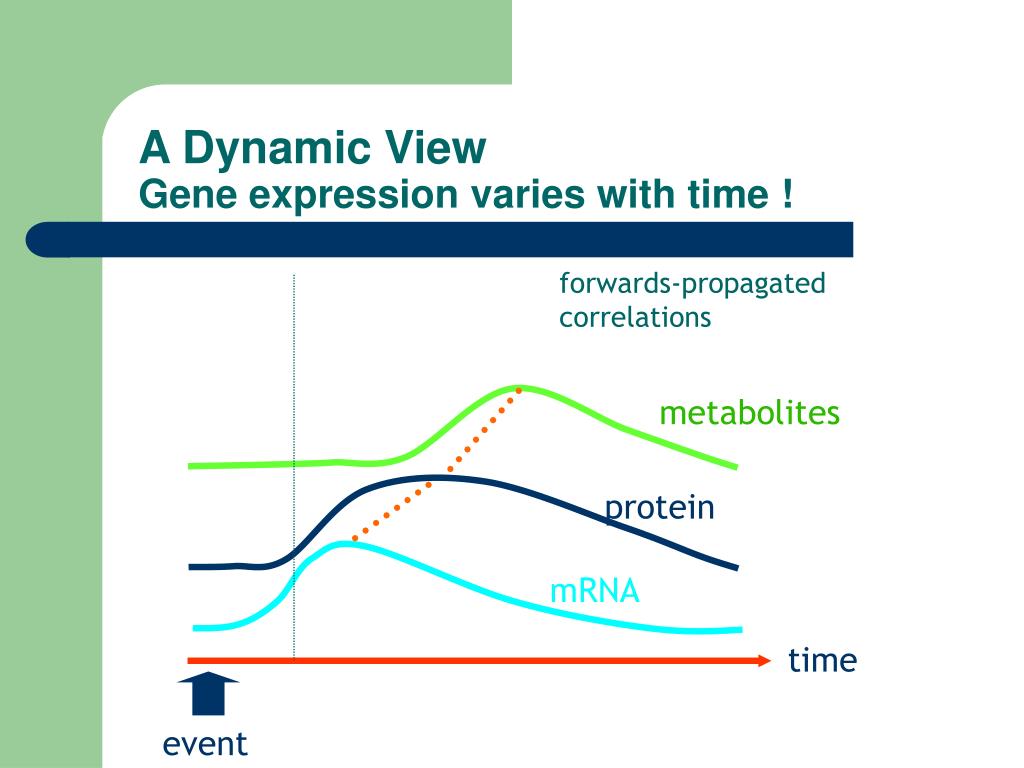 A Dynamic View
Gene expression varies with time !

forwards-propagated correlations

metabolites

protein

mRNA

time

event